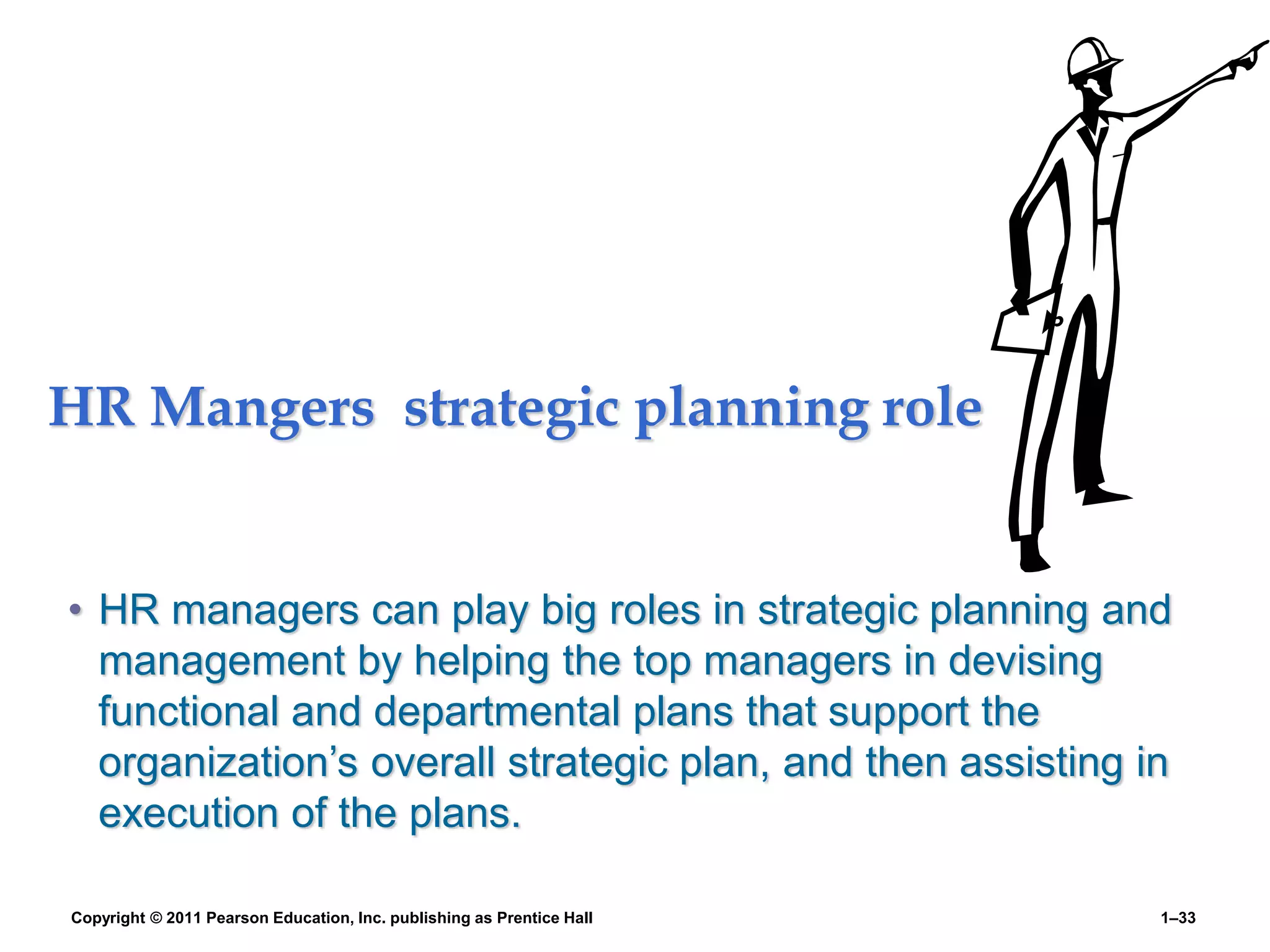 HR Mangers  strategic planning role

• HR managers can play big roles in strategic planning and management by helping the top managers in devising functional and departmental plans that support the organization’s overall strategic plan, and then assisting in execution of the plans.

Copyright © 2011 Pearson Education, Inc. publishing as Prentice Hall

1–33